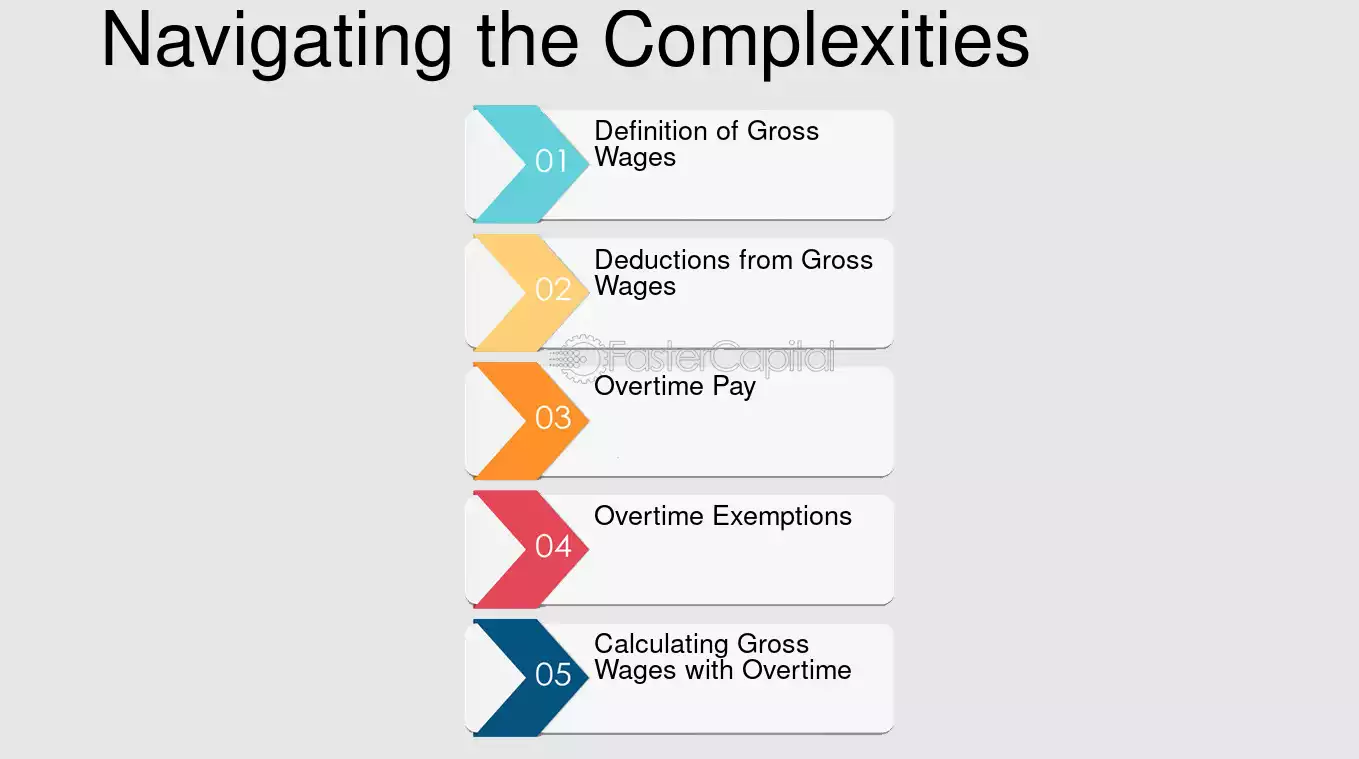 Navigating the Complexities

01 Definition of Gross Wages

02 Deductions from Gross Wages

FasterCapital

03 Overtime Pay

04 Overtime Exemptions

05 Calculating Gross Wages with Overtime